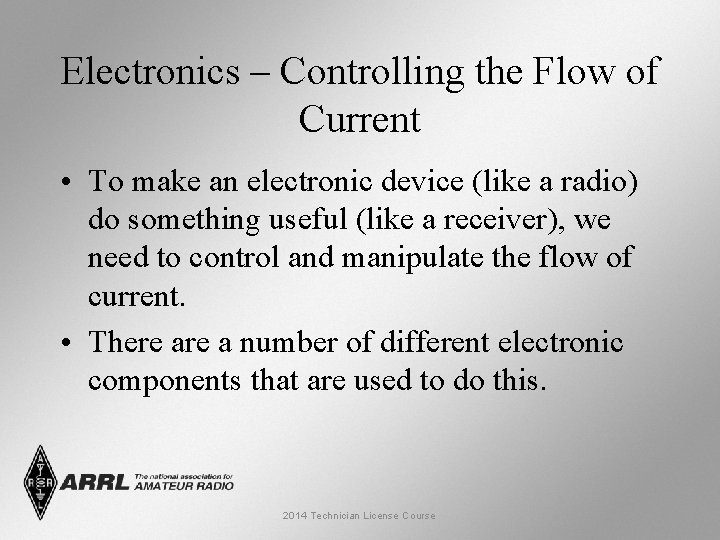 Electronics – Controlling the Flow of Current

• To make an electronic device (like a radio) do something useful (like a receiver), we need to control and manipulate the flow of current.

• There are a number of different electronic components that are used to do this.

ARRL The national association for AMATEUR RADIO

2014 Technician License Course